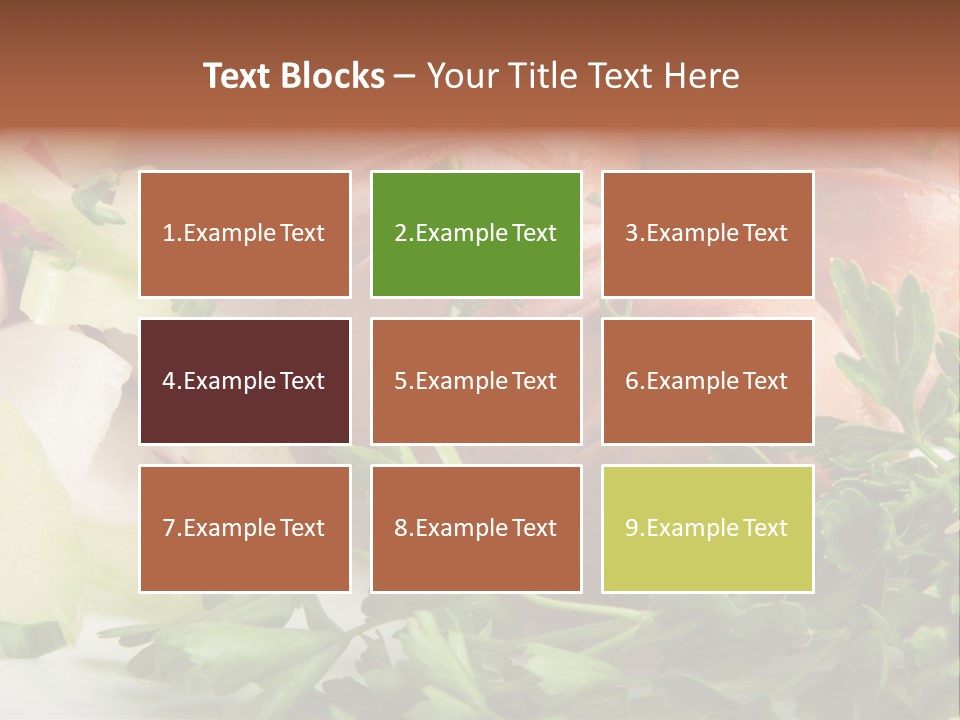 Text Blocks – Your Title Text Here

1.Example Text

2.Example Text

3.Example Text

4.Example Text

5.Example Text

6.Example Text

7.Example Text

8.Example Text

9.Example Text